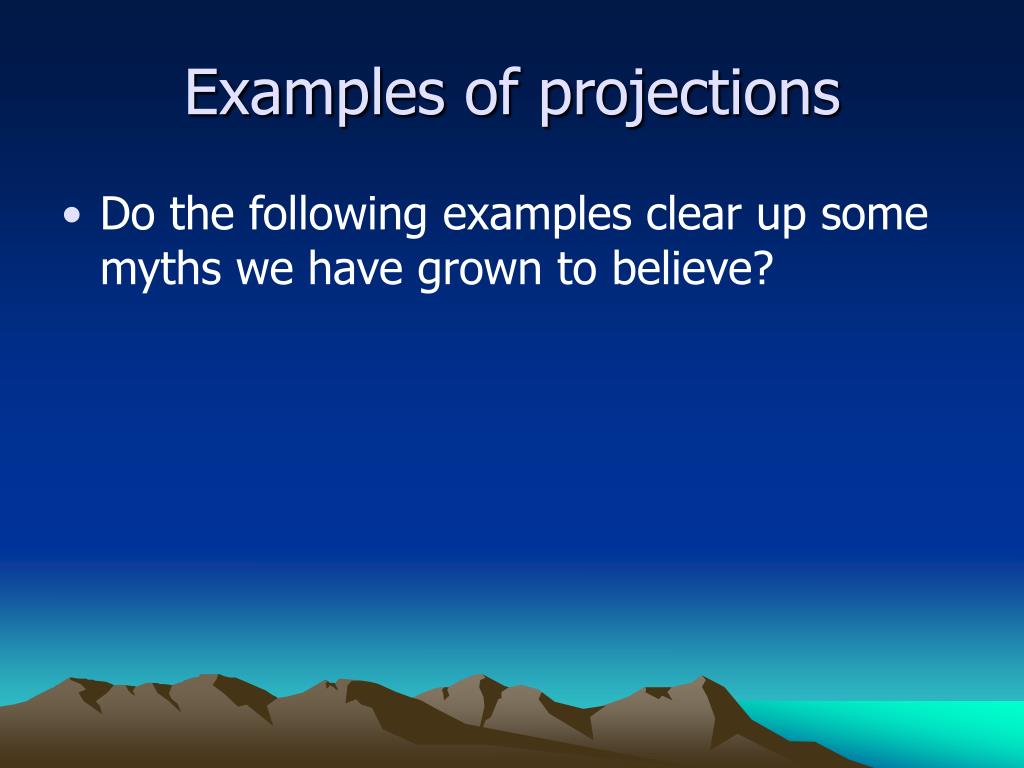 Examples of projections

• Do the following examples clear up some myths we have grown to believe?